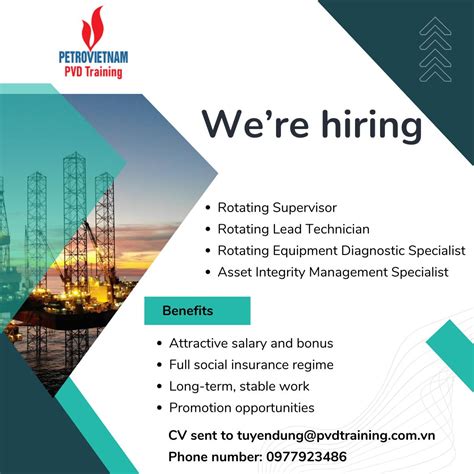 PETROVIETNAM
PVD Training

We're hiring

• Rotating Supervisor
• Rotating Lead Technician
• Rotating Equipment Diagnostic Specialist
• Asset Integrity Management Specialist

Benefits

• Attractive salary and bonus
• Full social insurance regime
• Long-term, stable work
• Promotion opportunities

CV sent to tuyendung@pvdtraining.com.vn
Phone number: 0977923486